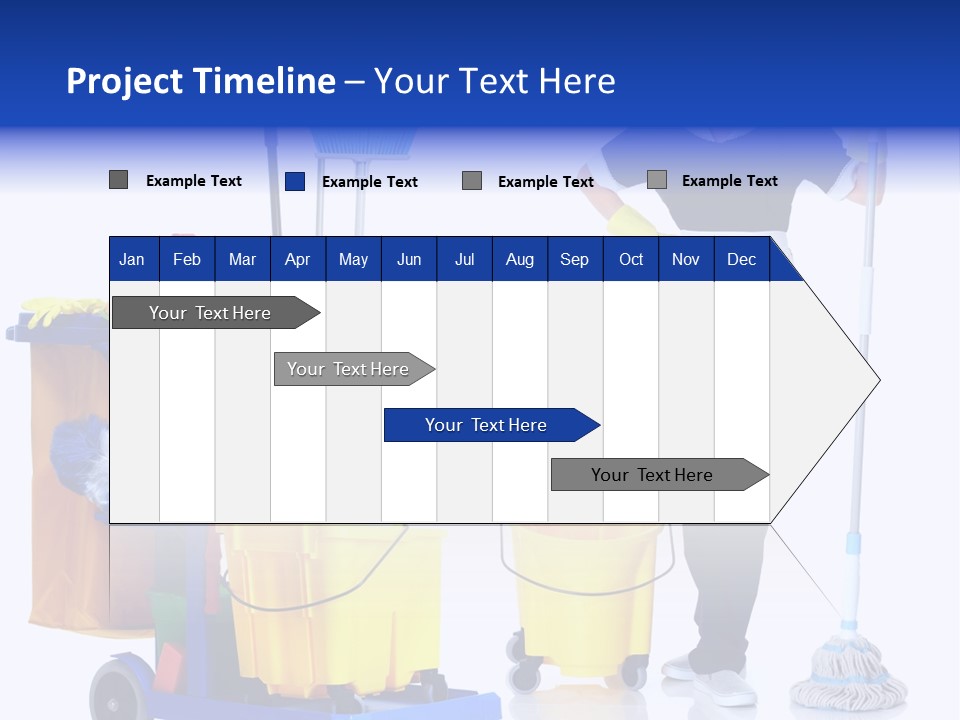 Project Timeline – Your Text Here

Example Text
Example Text
Example Text
Example Text

| Jan | Feb | Mar | Apr | May | Jun | Jul | Aug | Sep | Oct | Nov | Dec |
|---|---|---|---|---|---|---|---|---|---|---|---|

Your Text Here
Your Text Here
Your Text Here
Your Text Here